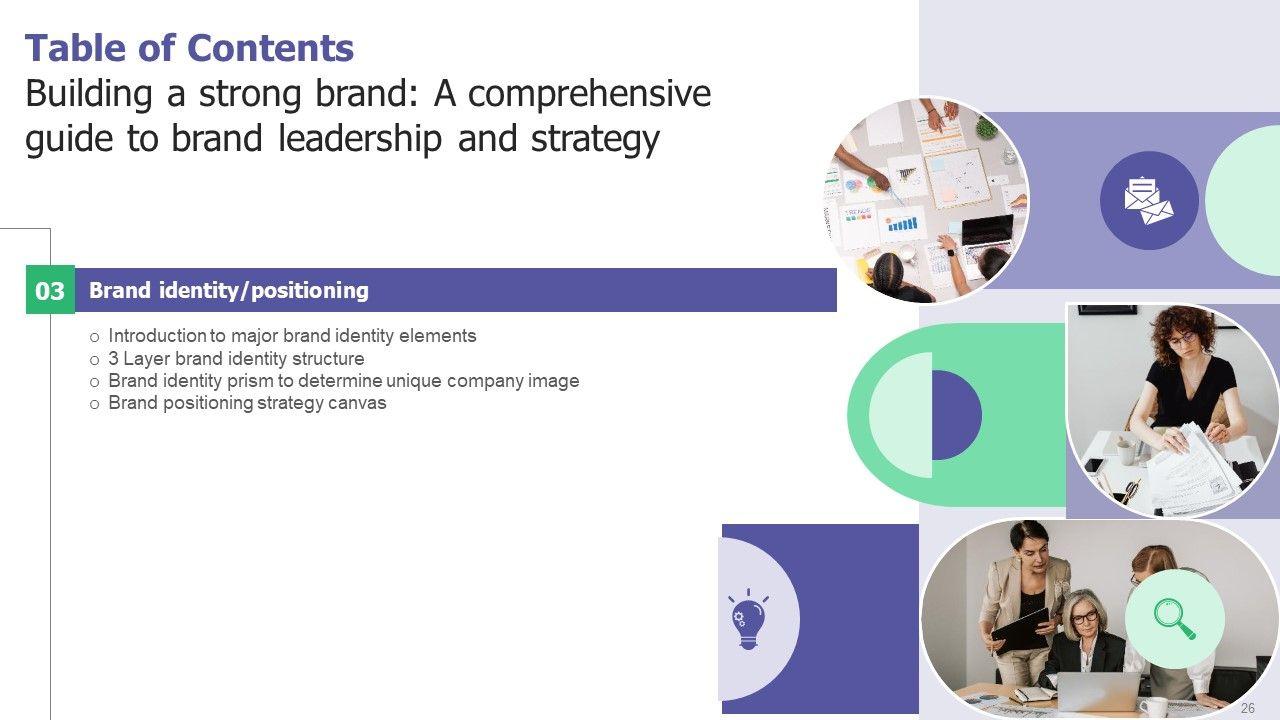 Table of Contents
Building a strong brand: A comprehensive guide to brand leadership and strategy

03 Brand identity/positioning

o Introduction to major brand identity elements
o 3 Layer brand identity structure
o Brand identity prism to determine unique company image
o Brand positioning strategy canvas

26